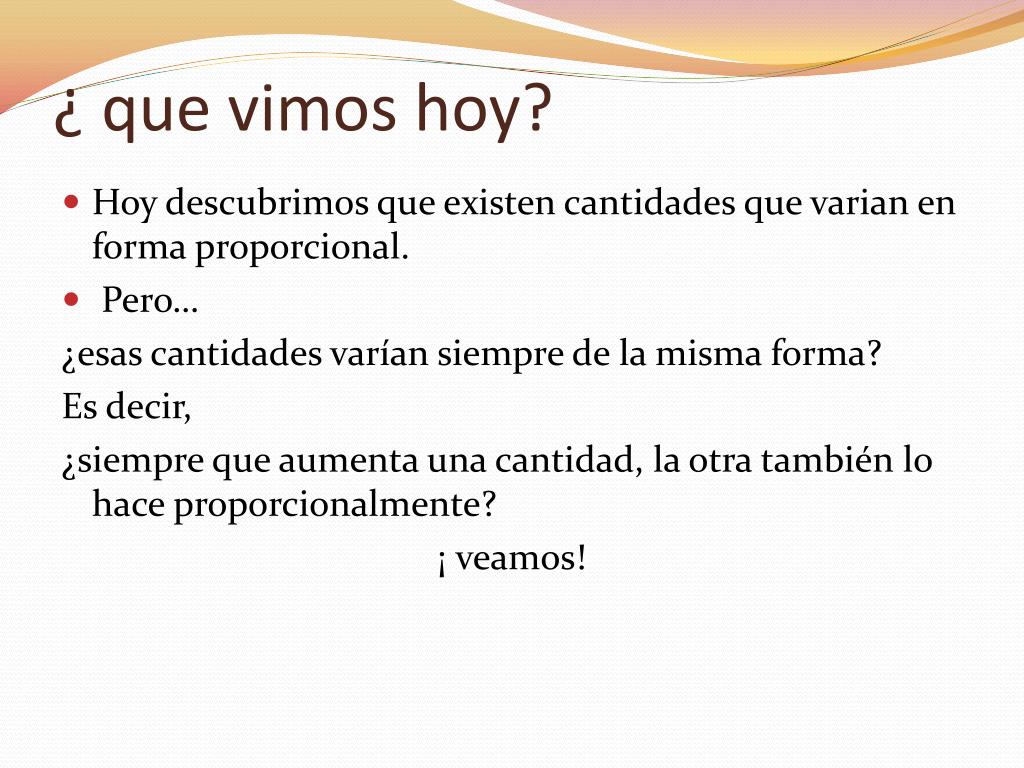 ¿ que vimos hoy?

Hoy descubrimos que existen cantidades que varian en forma proporcional.

Pero…

¿esas cantidades varían siempre de la misma forma?

Es decir,

¿siempre que aumenta una cantidad, la otra también lo hace proporcionalmente?

¡ veamos!